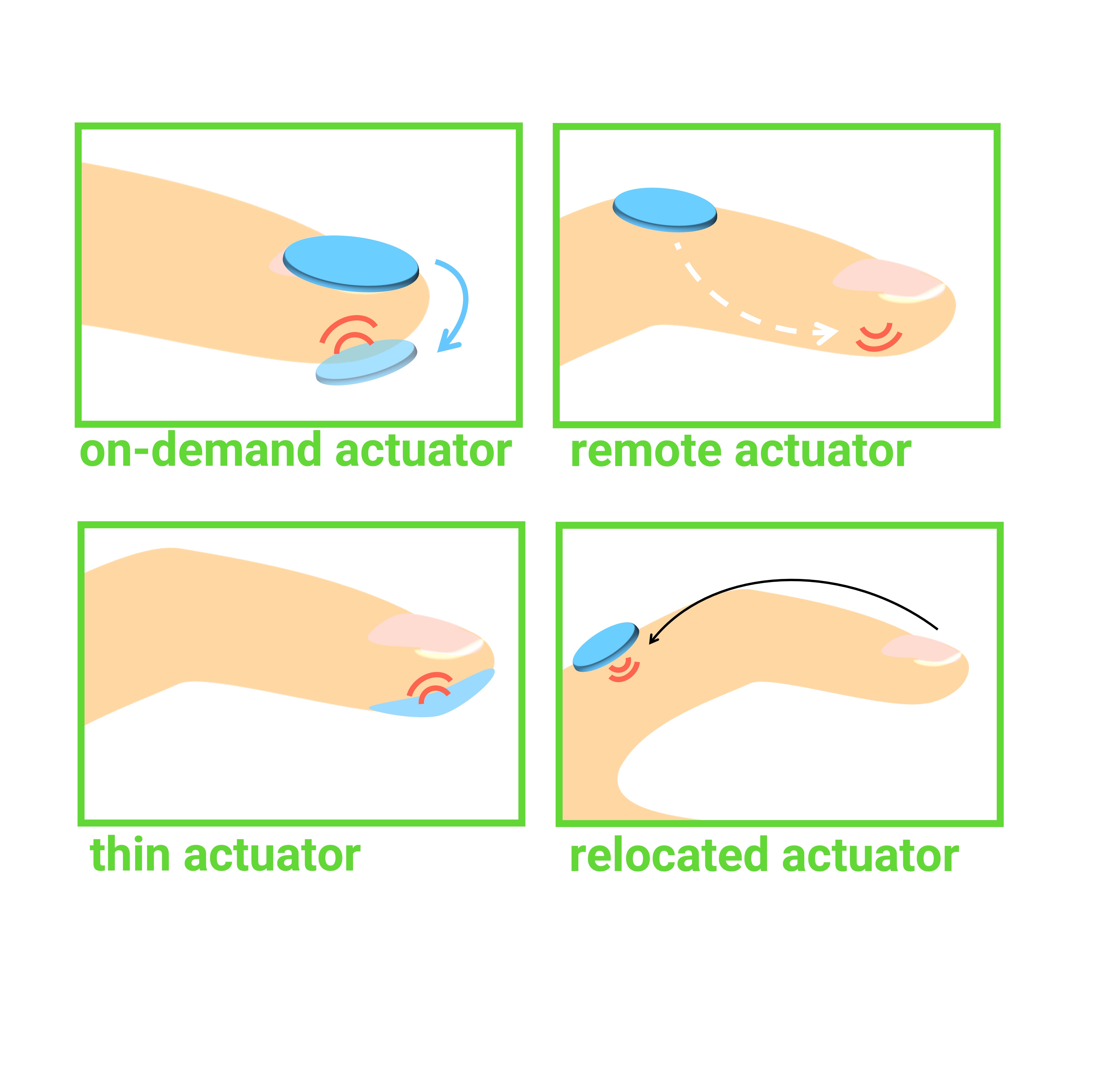 on-demand actuator

remote actuator

thin actuator

relocated actuator